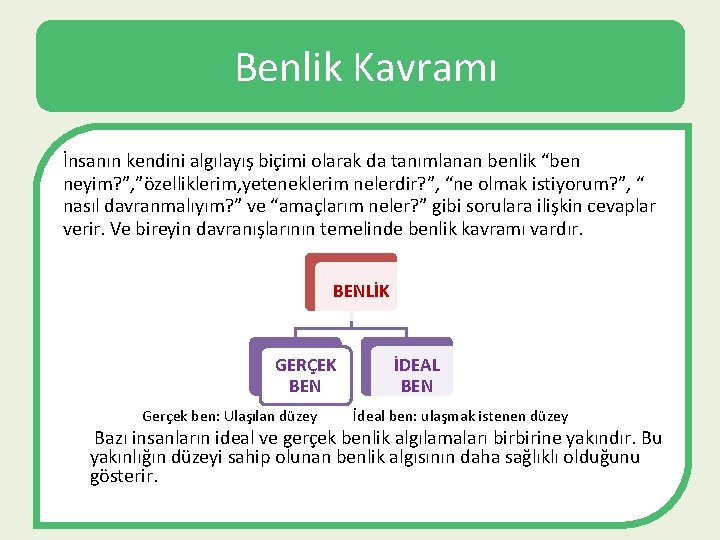 Benlik Kavramı

İnsanın kendini algılayış biçimi olarak da tanımlanan benlik “ben neyim?”,”özelliklerim,yeteneklerim nelerdir?”, “ne olmak istiyorum?”, “ nasıl davranmalıyım?” ve “amaçlarım neler?” gibi sorulara ilişkin cevaplar verir. Ve bireyin davranışlarının temelinde benlik kavramı vardır.

BENLİK

GERÇEK BEN

İDEAL BEN

Gerçek ben: Ulaşılan düzey

İdeal ben: ulaşmak istenen düzey

Bazı insanların ideal ve gerçek benlik algılamaları birbirine yakındır. Bu yakınlığın düzeyi sahip olunan benlik algısının daha sağlıklı olduğunu gösterir.